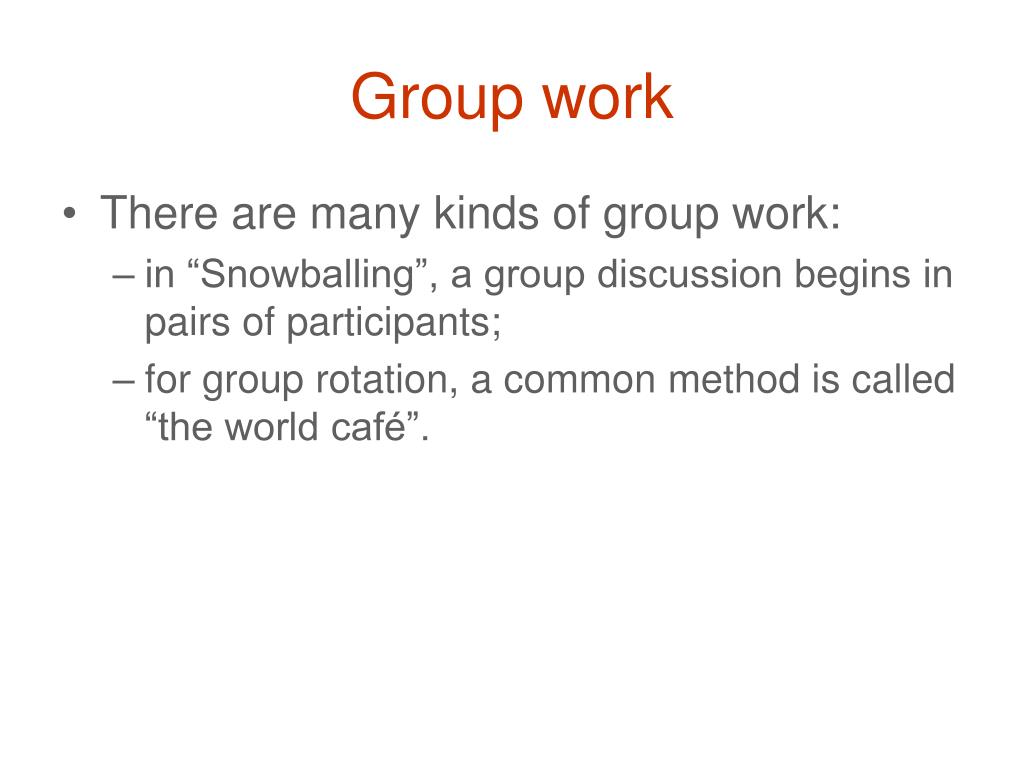 Group work

• There are many kinds of group work:
– in “Snowballing”, a group discussion begins in pairs of participants;
– for group rotation, a common method is called “the world café”.